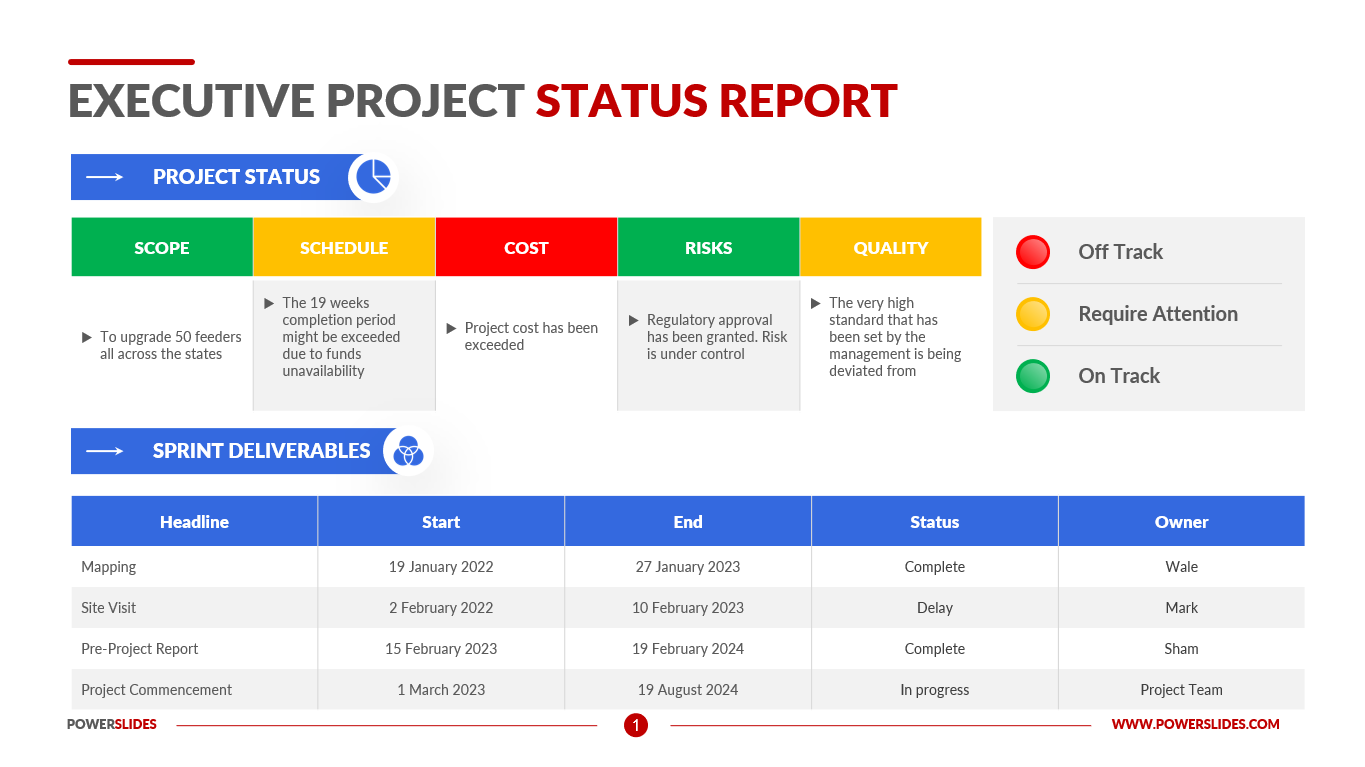 EXECUTIVE PROJECT STATUS REPORT

PROJECT STATUS

| SCOPE | SCHEDULE | COST | RISKS | QUALITY |
|---|---|---|---|---|
| ▶ To upgrade 50 feeders all across the states | ▶ The 19 weeks completion period might be exceeded due to funds unavailability | ▶ Project cost has been exceeded | ▶ Regulatory approval has been granted. Risk is under control | ▶ The very high standard that has been set by the management is being deviated from |

Off Track

Require Attention

On Track

SPRINT DELIVERABLES

| Headline | Start | End | Status | Owner |
|---|---|---|---|---|
| Mapping | 19 January 2022 | 27 January 2023 | Complete | Wale |
| Site Visit | 2 February 2022 | 10 February 2023 | Delay | Mark |
| Pre-Project Report | 15 February 2023 | 19 February 2024 | Complete | Sham |
| Project Commencement | 1 March 2023 | 19 August 2024 | In progress | Project Team |

POWERSLIDES

1

WWW.POWERSLIDES.COM